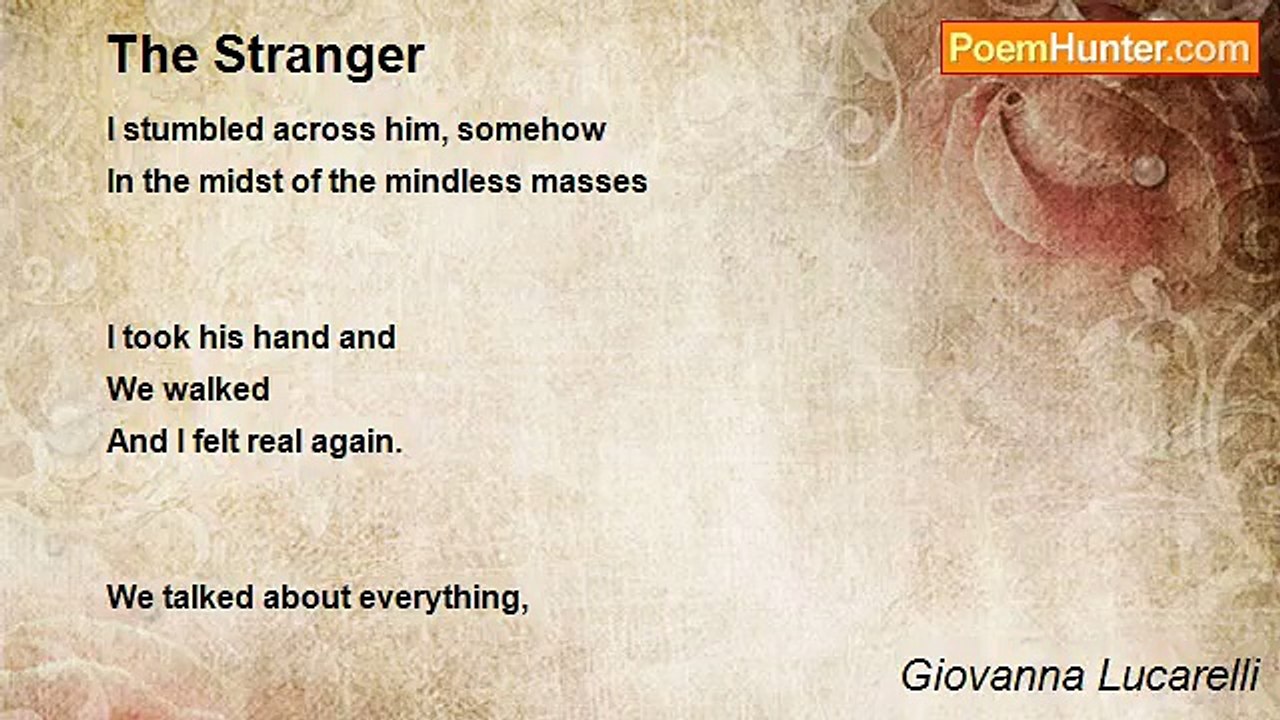 The Stranger

PoemHunter.com

I stumbled across him, somehow
In the midst of the mindless masses

I took his hand and
We walked
And I felt real again.

We talked about everything,

Giovanna Lucarelli